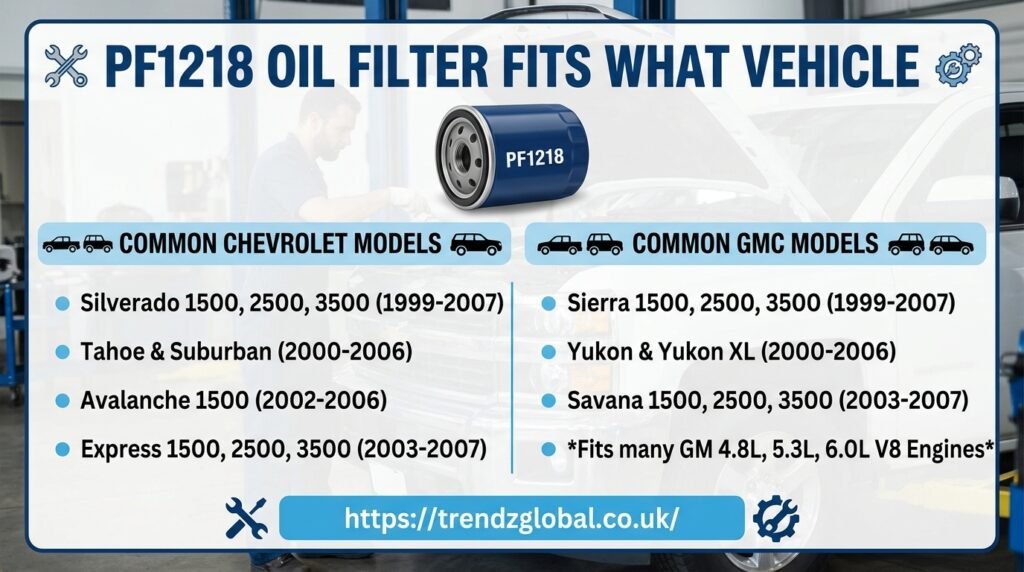 PF1218 OIL FILTER FITS WHAT VEHICLE

PF1218

COMMON CHEVROLET MODELS

- Silverado 1500, 2500, 3500 (1999-2007)
- Tahoe & Suburban (2000-2006)
- Avalanche 1500 (2002-2006)
- Express 1500, 2500, 3500 (2003-2007)

COMMON GMC MODELS

- Sierra 1500, 2500, 3500 (1999-2007)
- Yukon & Yukon XL (2000-2006)
- Savana 1500, 2500, 3500 (2003-2007)
- *Fits many GM 4.8L, 5.3L, 6.0L V8 Engines*

https://trendzglobal.co.uk/